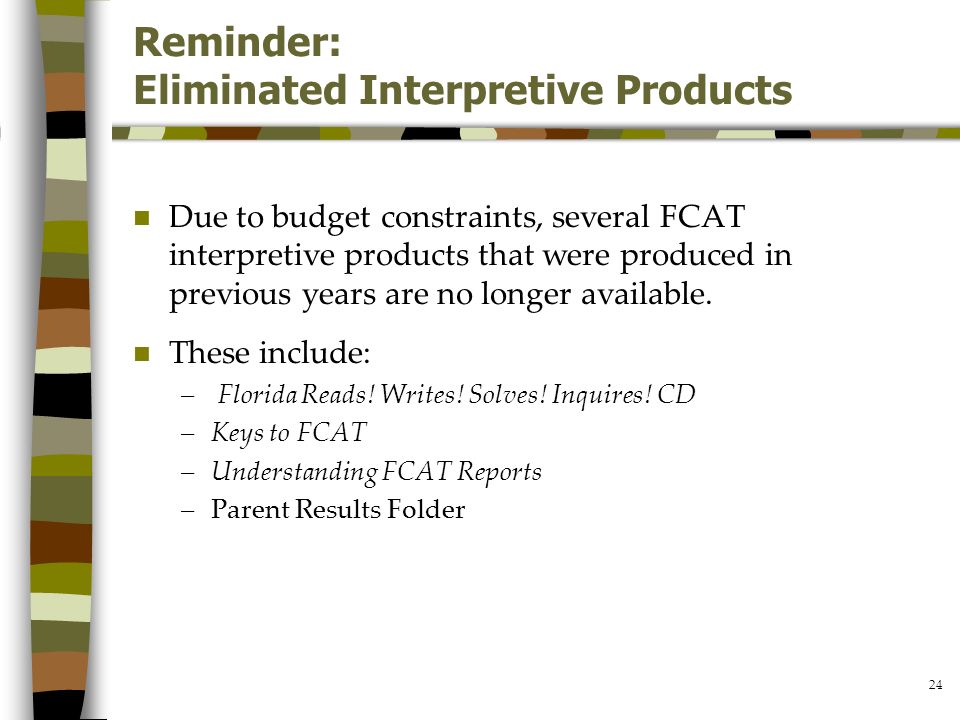 Reminder:
Eliminated Interpretive Products

Due to budget constraints, several FCAT interpretive products that were produced in previous years are no longer available.

These include:
– Florida Reads! Writes! Solves! Inquires! CD
– Keys to FCAT
– Understanding FCAT Reports
– Parent Results Folder

24